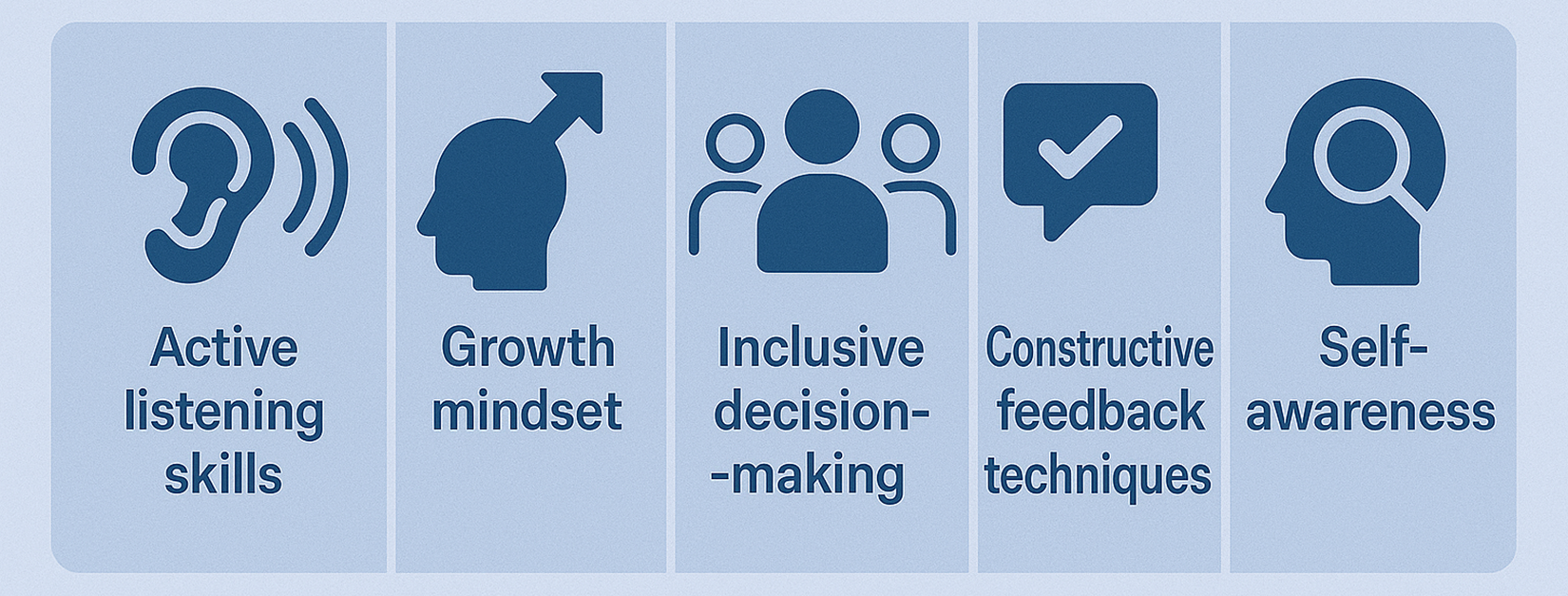 Active listening skills

Growth mindset

Inclusive decision--making

Constructive feedback techniques

Self-awareness